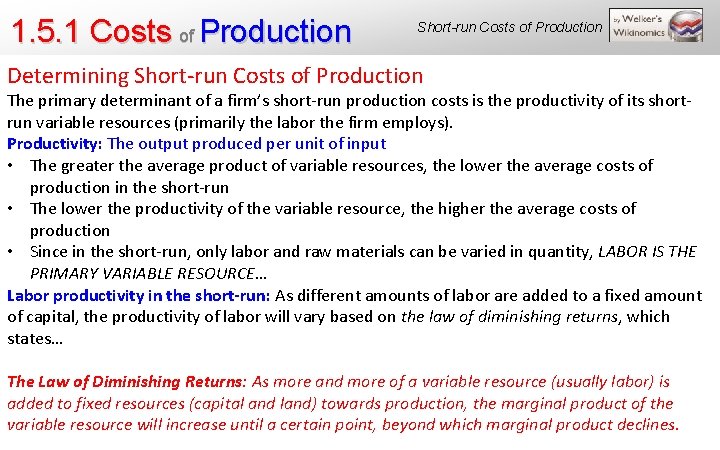 1.5.1 Costs of Production

Short-run Costs of Production

by Welker's Wikinomics

Determining Short-run Costs of Production

The primary determinant of a firm's short-run production costs is the productivity of its short-run variable resources (primarily the labor the firm employs).

Productivity: The output produced per unit of input

• The greater the average product of variable resources, the lower the average costs of production in the short-run
• The lower the productivity of the variable resource, the higher the average costs of production
• Since in the short-run, only labor and raw materials can be varied in quantity, LABOR IS THE PRIMARY VARIABLE RESOURCE…

Labor productivity in the short-run: As different amounts of labor are added to a fixed amount of capital, the productivity of labor will vary based on the law of diminishing returns, which states…

The Law of Diminishing Returns: As more and more of a variable resource (usually labor) is added to fixed resources (capital and land) towards production, the marginal product of the variable resource will increase until a certain point, beyond which marginal product declines.